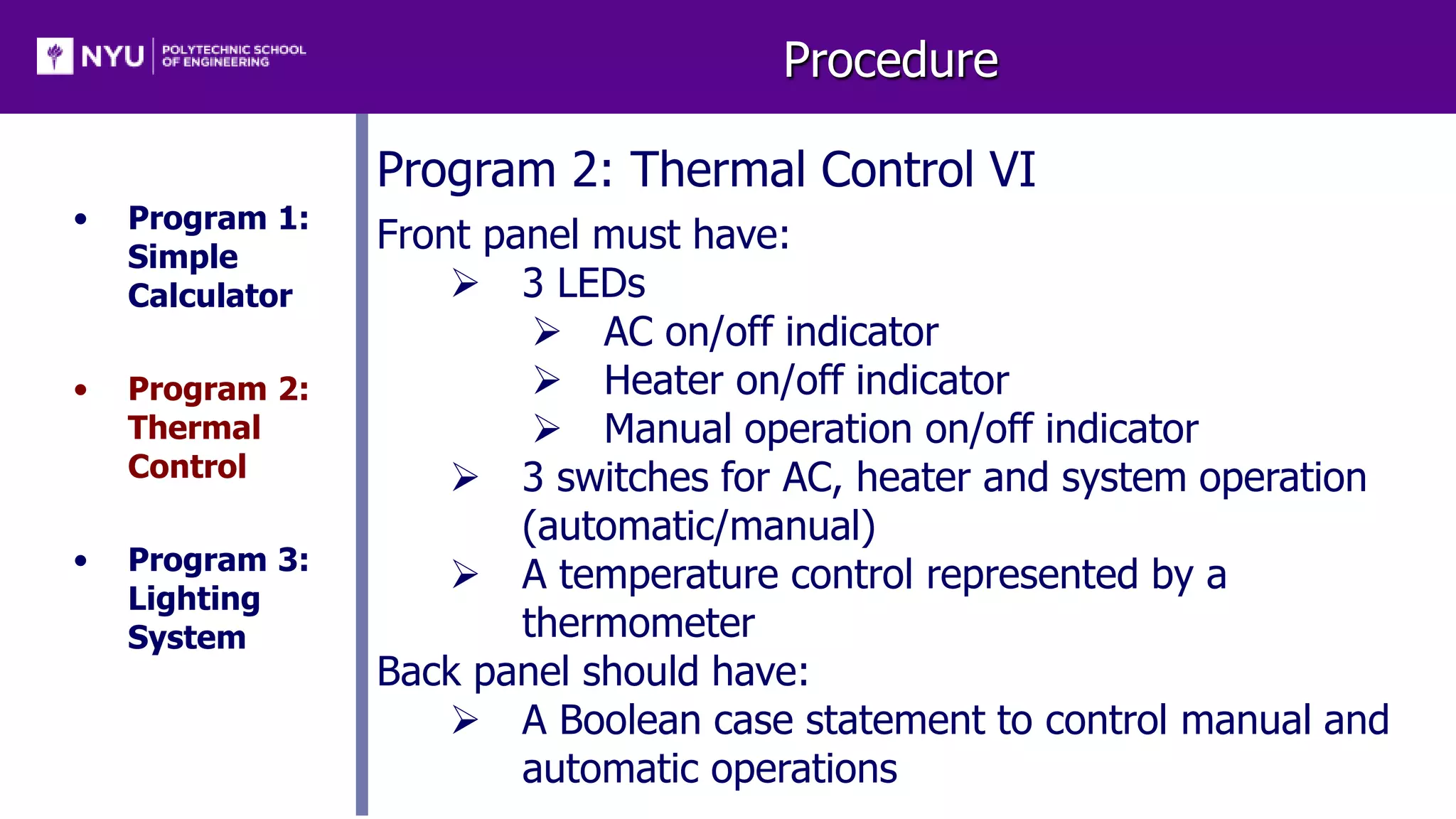 NYU POLYTECHNIC SCHOOL OF ENGINEERING

Procedure

• Program 1: Simple Calculator

• Program 2: Thermal Control

• Program 3: Lighting System

Program 2: Thermal Control VI

Front panel must have:

➢ 3 LEDs

➢ AC on/off indicator

➢ Heater on/off indicator

➢ Manual operation on/off indicator

➢ 3 switches for AC, heater and system operation (automatic/manual)

➢ A temperature control represented by a thermometer

Back panel should have:

➢ A Boolean case statement to control manual and automatic operations